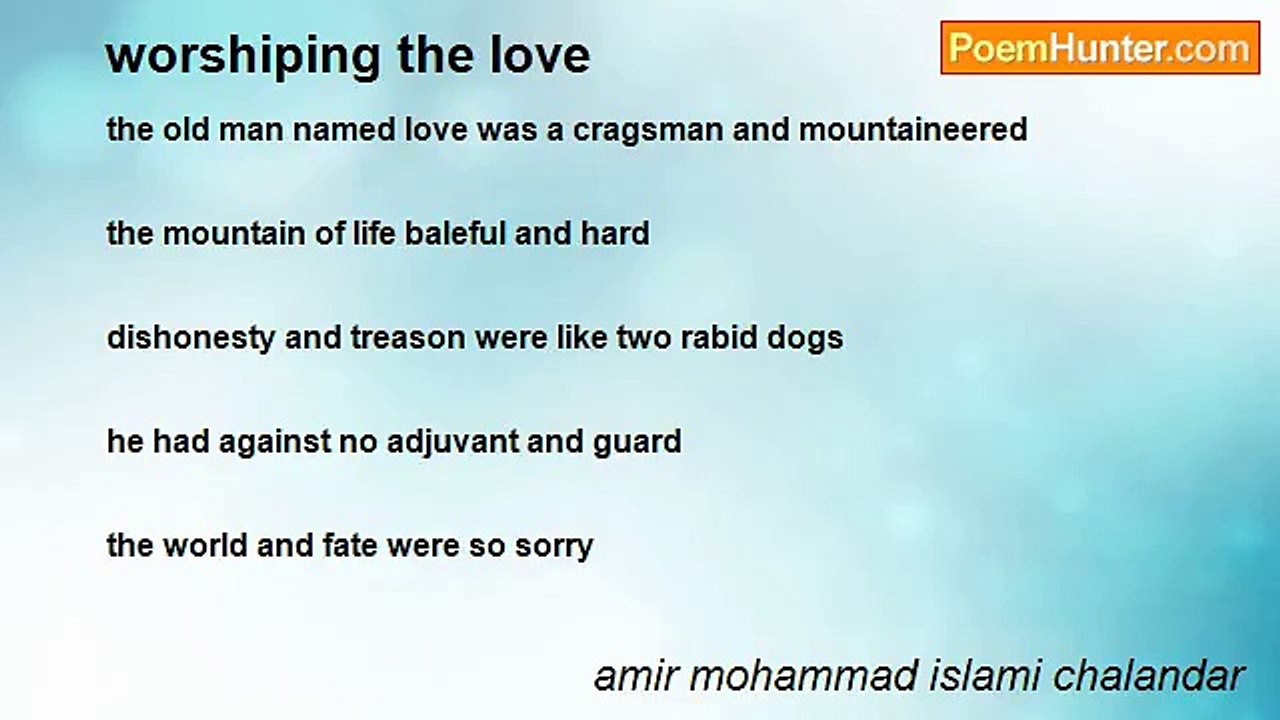 worshiping the love

PoemHunter.com

the old man named love was a cragsman and mountaineered

the mountain of life baleful and hard

dishonesty and treason were like two rabid dogs

he had against no adjuvant and guard

the world and fate were so sorry

amir mohammad islami chalandar